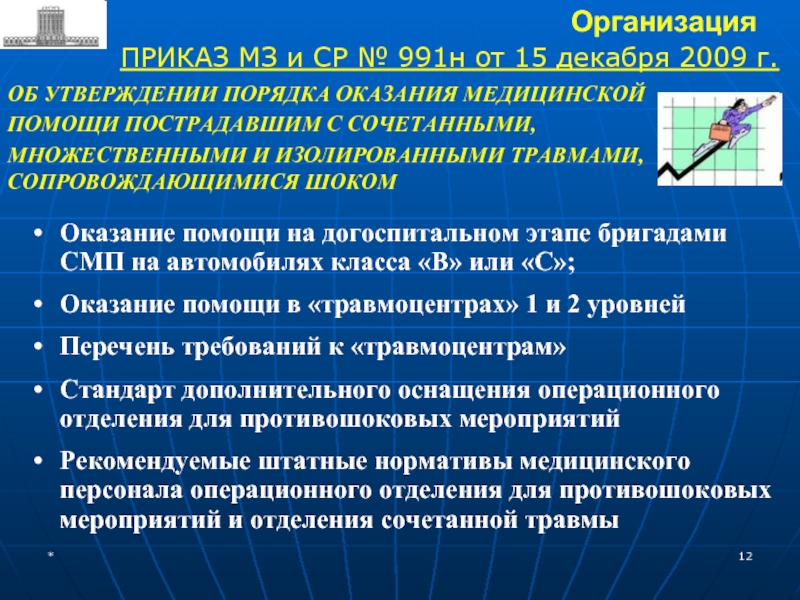 Организация

ПРИКАЗ МЗ и СР № 991н от 15 декабря 2009 г.

ОБ УТВЕРЖДЕНИИ ПОРЯДКА ОКАЗАНИЯ МЕДИЦИНСКОЙ ПОМОЩИ ПОСТРАДАВШИМ С СОЧЕТАННЫМИ, МНОЖЕСТВЕННЫМИ И ИЗОЛИРОВАННЫМИ ТРАВМАМИ, СОПРОВОЖДАЮЩИМИСЯ ШОКОМ

• Оказание помощи на догоспитальном этапе бригадами СМП на автомобилях класса «В» или «С»;

• Оказание помощи в «травмоцентрах» 1 и 2 уровней

• Перечень требований к «травмоцентрам»

• Стандарт дополнительного оснащения операционного отделения для противошоковых мероприятий

• Рекомендуемые штатные нормативы медицинского персонала операционного отделения для противошоковых мероприятий и отделения сочетанной травмы

*

12